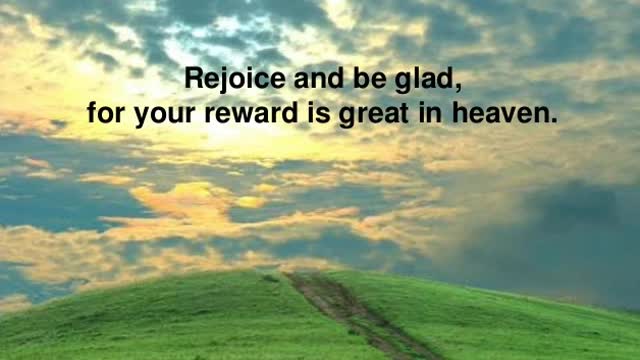 Rejoice and be glad,
for your reward is great in heaven.